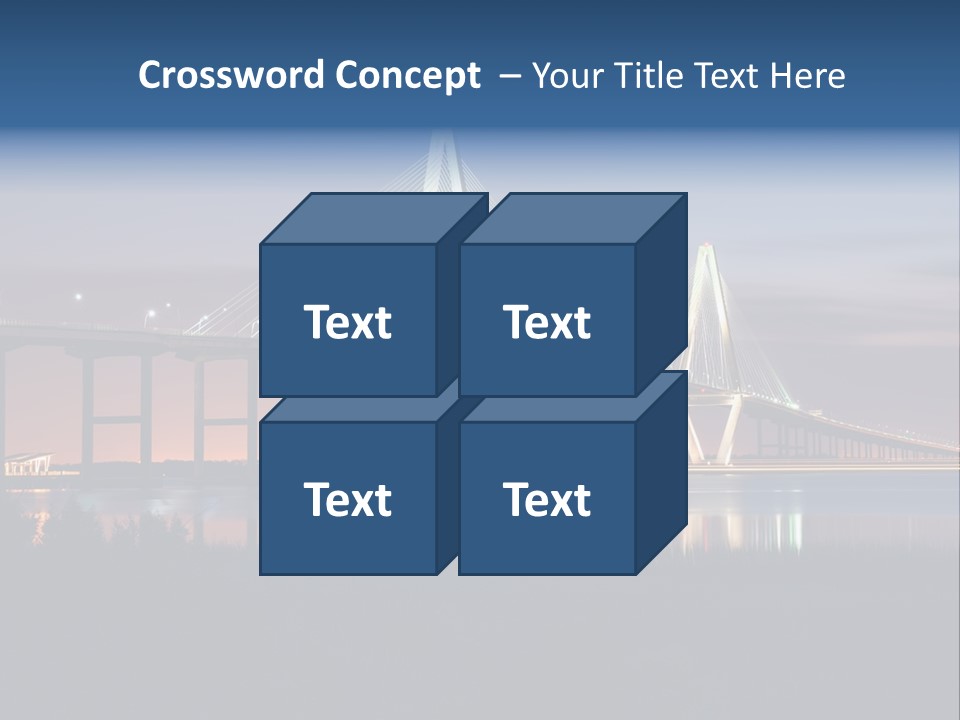 Crossword Concept – Your Title Text Here

Text

Text

Text

Text